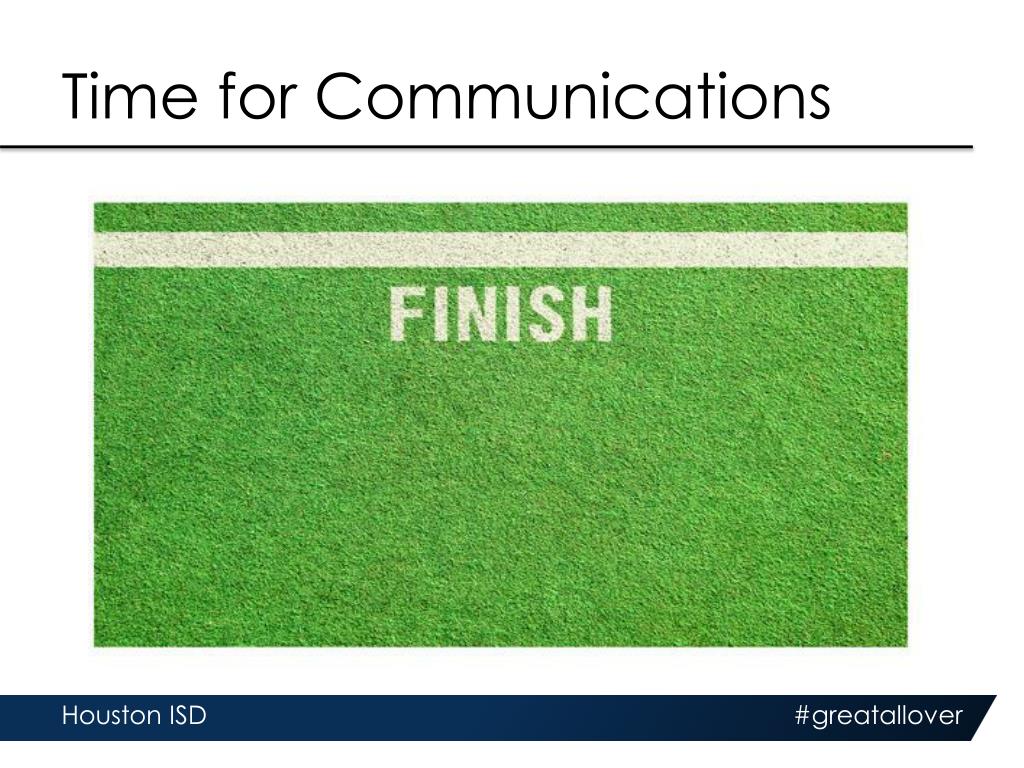 Time for Communications

FINISH

Houston ISD

#greatallover